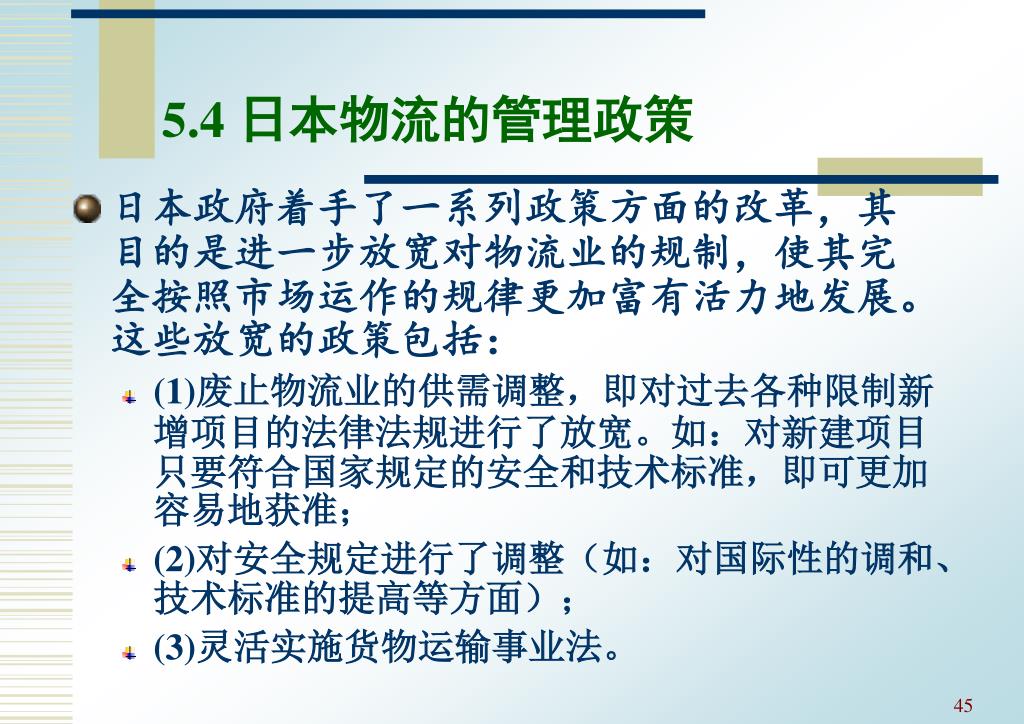 5.4 日本物流的管理政策

日本政府着手了一系列政策方面的改革，其目的是进一步放宽对物流业的规制，使其完全按照市场运作的规律更加富有活力地发展。这些放宽的政策包括：

(1)废止物流业的供需调整，即对过去各种限制新增项目的法律法规进行了放宽。如：对新建项目只要符合国家规定的安全和技术标准，即可更加容易地获准；

(2)对安全规定进行了调整（如：对国际性的调和、技术标准的提高等方面）；

(3)灵活实施货物运输事业法。

45